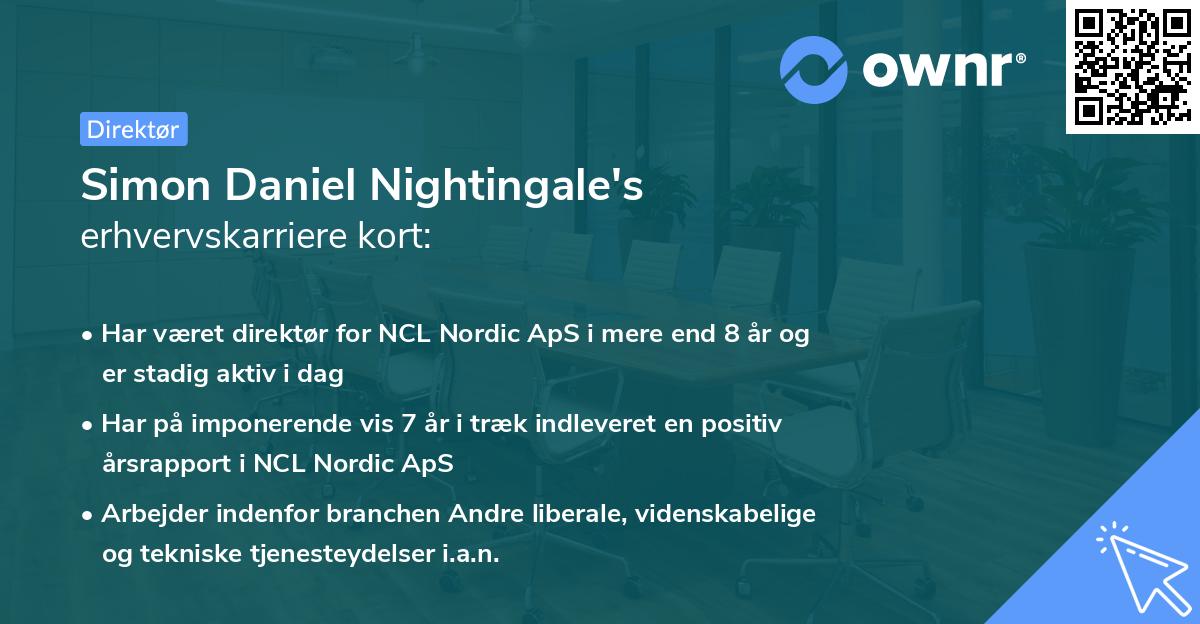 ownr®

Direktør

Simon Daniel Nightingale's erhvervskarriere kort:

• Har været direktør for NCL Nordic ApS i mere end 8 år og er stadig aktiv i dag

• Har på imponerende vis 7 år i træk indleveret en positiv årsrapport i NCL Nordic ApS

• Arbejder indenfor branchen Andre liberale, videnskabelige og tekniske tjenesteydelser i.a.n.